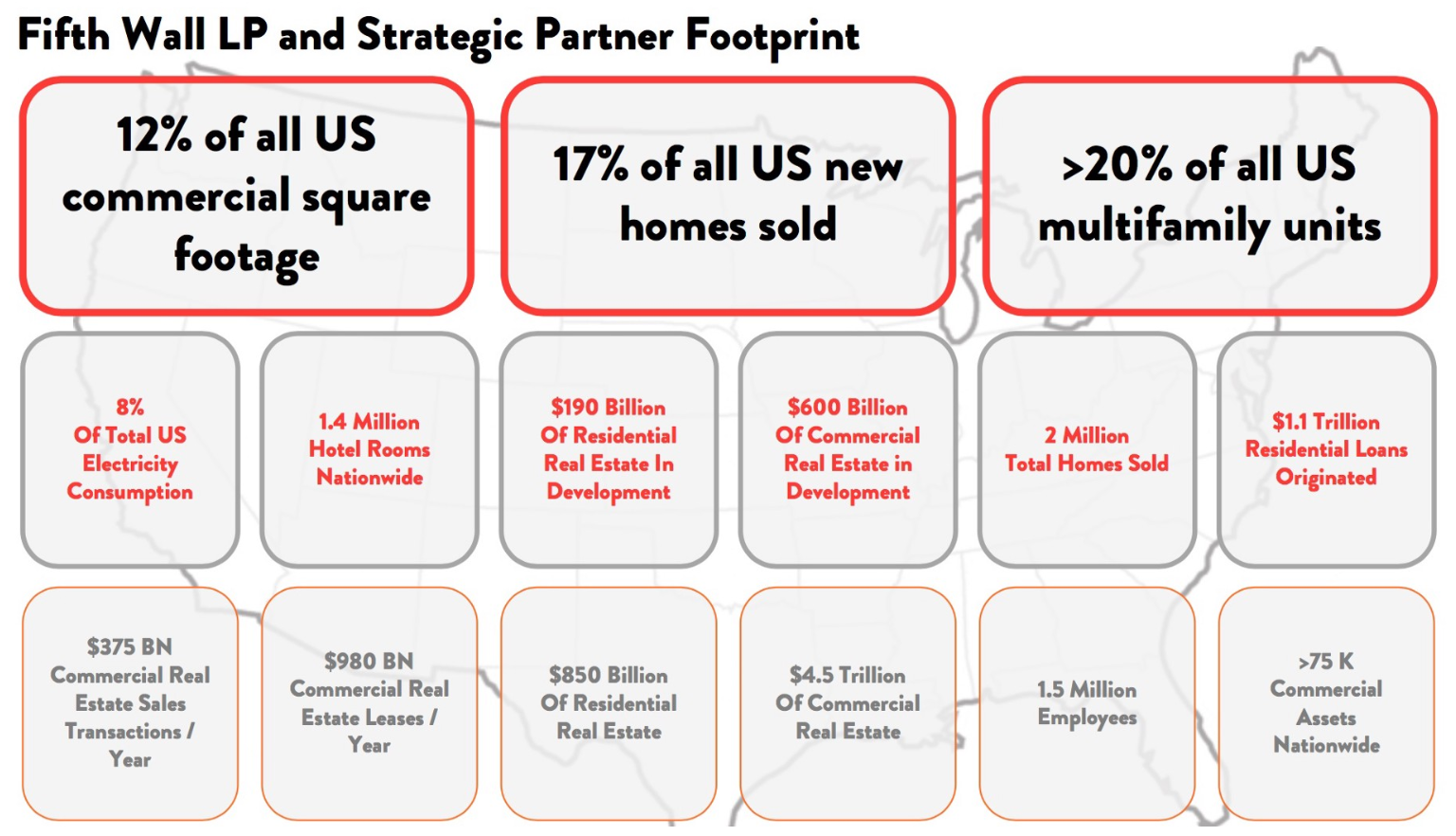 Fifth Wall LP and Strategic Partner Footprint

12% of all US commercial square footage

17% of all US new homes sold

>20% of all US multifamily units

8% Of Total US Electricity Consumption

1.4 Million Hotel Rooms Nationwide

$190 Billion Of Residential Real Estate In Development

$600 Billion Of Commercial Real Estate in Development

2 Million Total Homes Sold

$1.1 Trillion Residential Loans Originated

$375 BN Commercial Real Estate Sales Transactions / Year

$980 BN Commercial Real Estate Leases / Year

$850 Billion Of Residential Real Estate

$4.5 Trillion Of Commercial Real Estate

1.5 Million Employees

>75 K Commercial Assets Nationwide